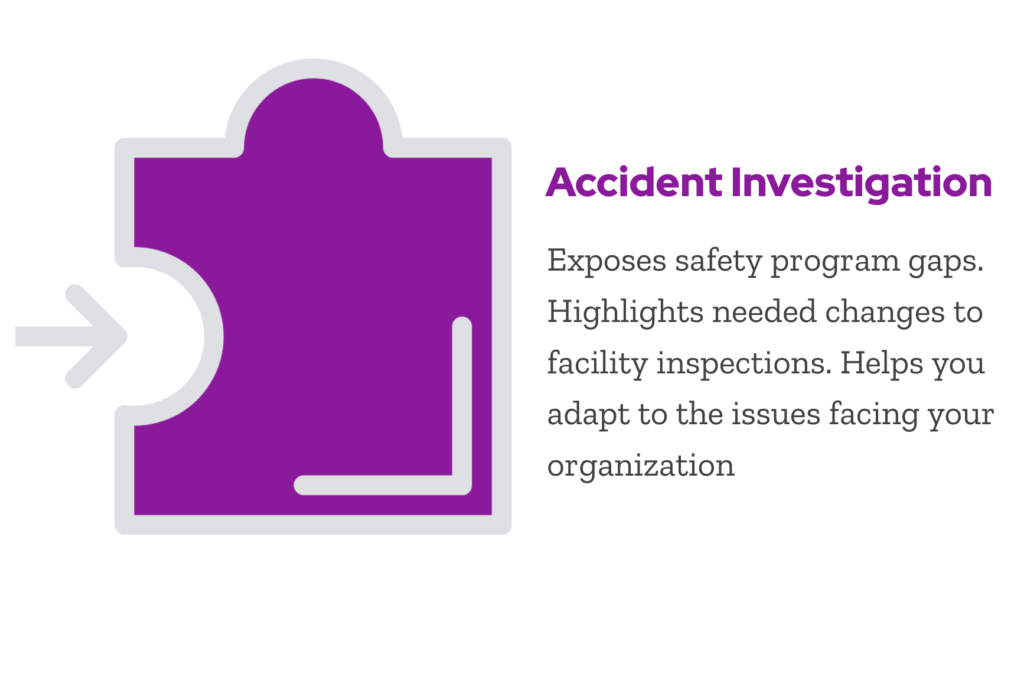 Accident Investigation

Exposes safety program gaps. Highlights needed changes to facility inspections. Helps you adapt to the issues facing your organization